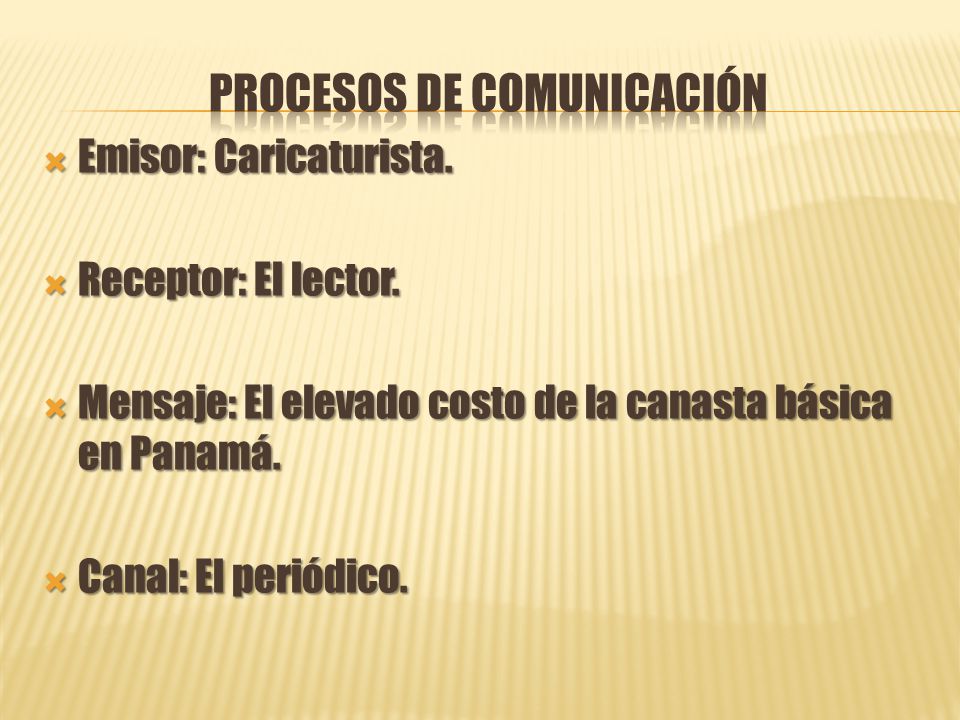 PROCESOS DE COMUNICACIÓN

Emisor: Caricaturista.

Receptor: El lector.

Mensaje: El elevado costo de la canasta básica en Panamá.

Canal: El periódico.